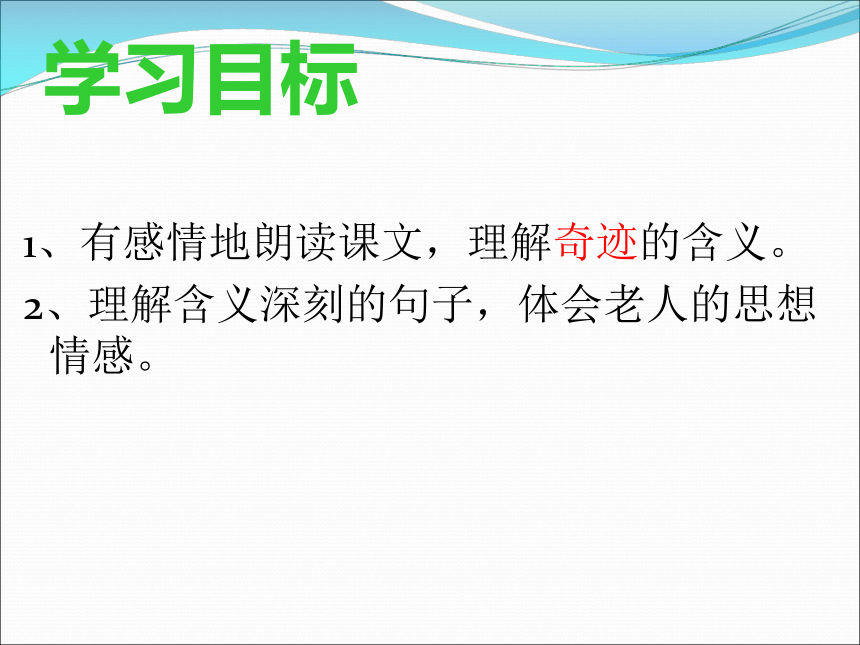 学习目标

1、有感情地朗读课文，理解奇迹的含义。

2、理解含义深刻的句子，体会老人的思想情感。